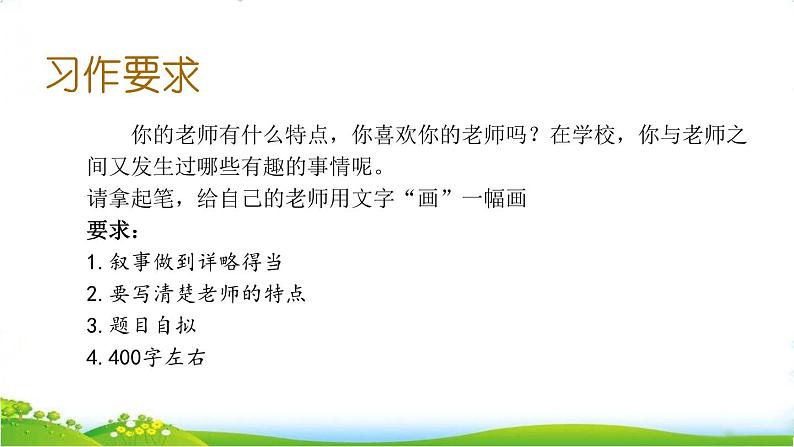 习作要求

你的老师有什么特点，你喜欢你的老师吗？在学校，你与老师之间又发生过哪些有趣的事情呢。
请拿起笔，给自己的老师用文字“画”一幅画
要求：
1. 叙事做到详略得当
2. 要写清楚老师的特点
3. 题目自拟
4. 400字左右